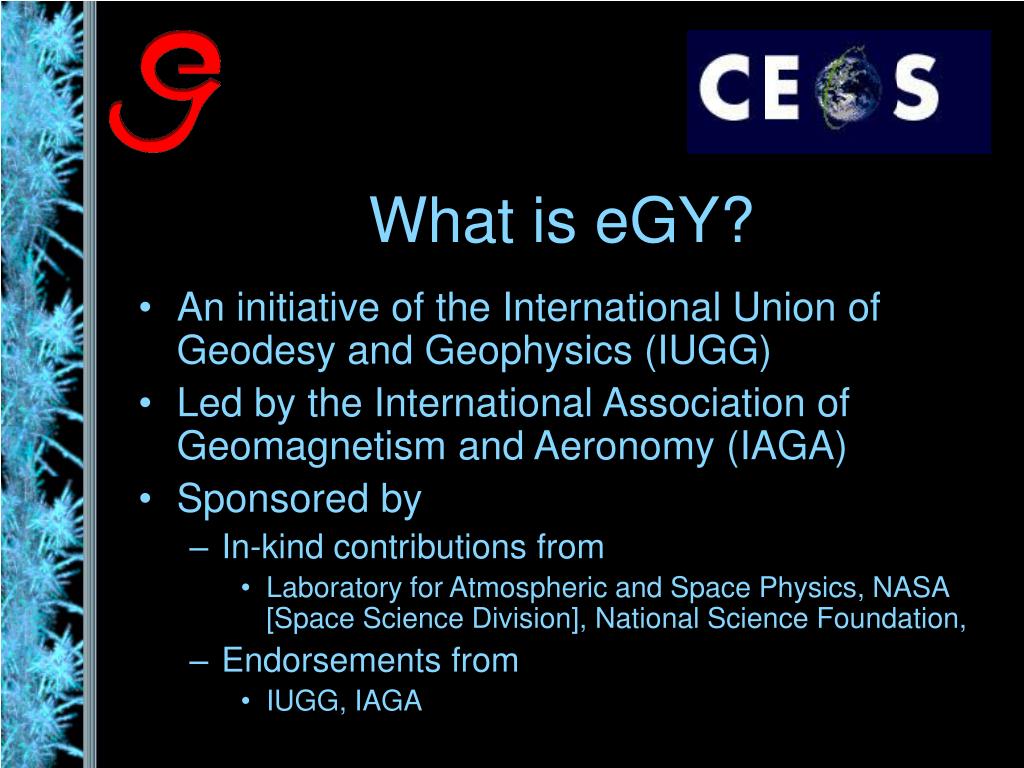 CEOS

What is eGY?

• An initiative of the International Union of Geodesy and Geophysics (IUGG)
• Led by the International Association of Geomagnetism and Aeronomy (IAGA)
• Sponsored by
– In-kind contributions from
• Laboratory for Atmospheric and Space Physics, NASA [Space Science Division], National Science Foundation,
– Endorsements from
• IUGG, IAGA